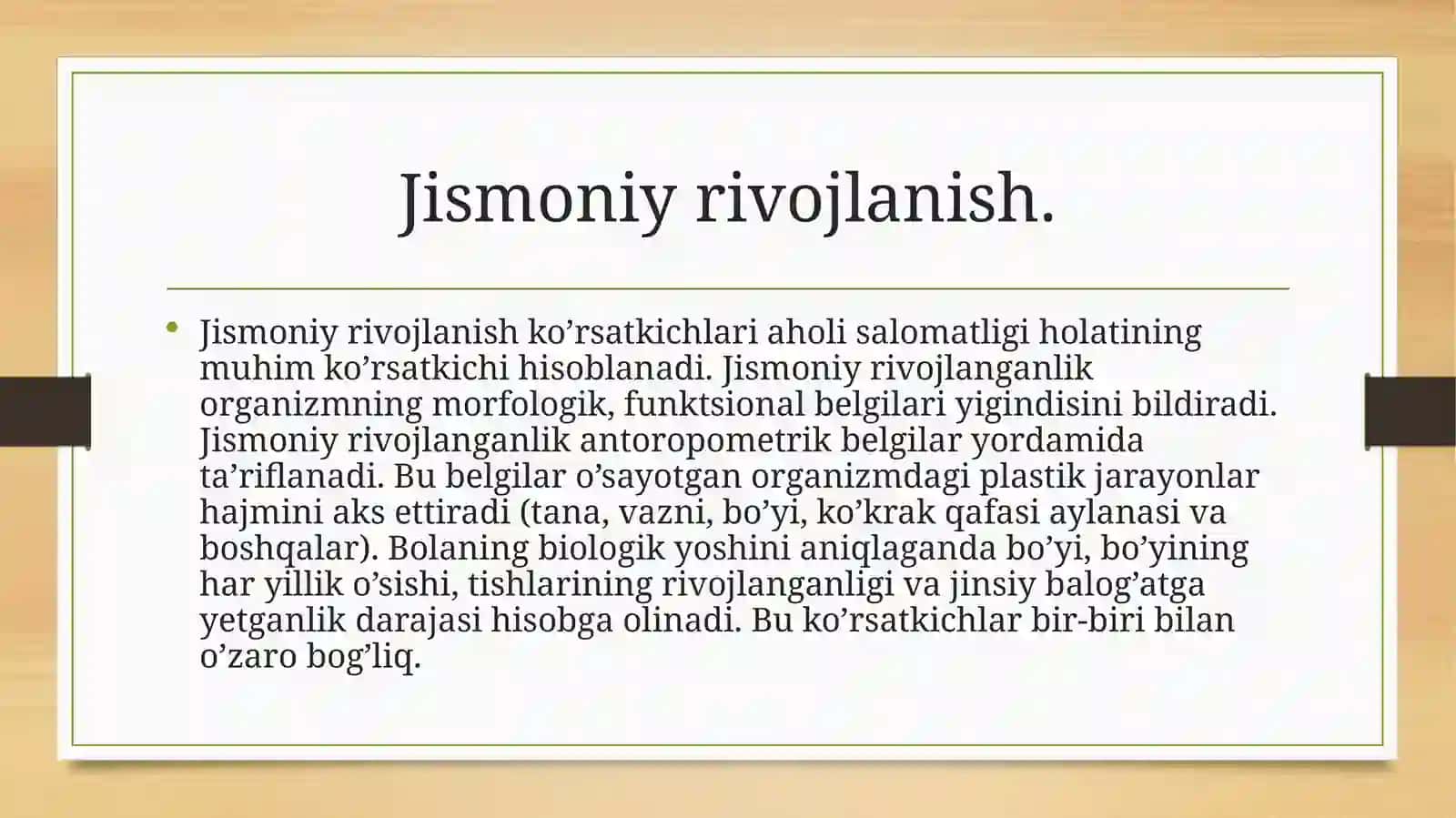 Jismoniy rivojlanish.

• Jismoniy rivojlanish ko’rsatkichlari aholi salomatligi holatining muhim ko’rsatkichi hisoblanadi. Jismoniy rivojlanganlik organizmning morfologik, funktsional belgilari yigindisini bildiradi. Jismoniy rivojlanganlik antoropometrik belgilar yordamida ta’riflanadi. Bu belgilar o’sayotgan organizmdagi plastik jarayonlar hajmini aks ettiradi (tana, vazni, bo’yi, ko’krak qafasi aylanasi va boshqalar). Bolaning biologik yoshini aniqlaganda bo’yi, bo’yining har yillik o’sishi, tishlarining rivojlanganligi va jinsiy balog’atga yetganlik darajasi hisobga olinadi. Bu ko’rsatkichlar bir-biri bilan o’zaro bog’liq.